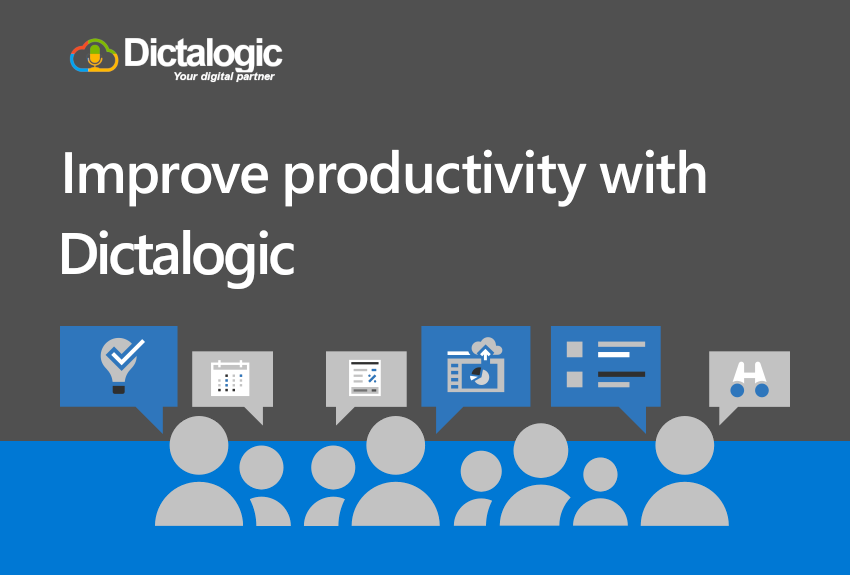 Dictalogic
Your digital partner

Improve productivity with Dictalogic